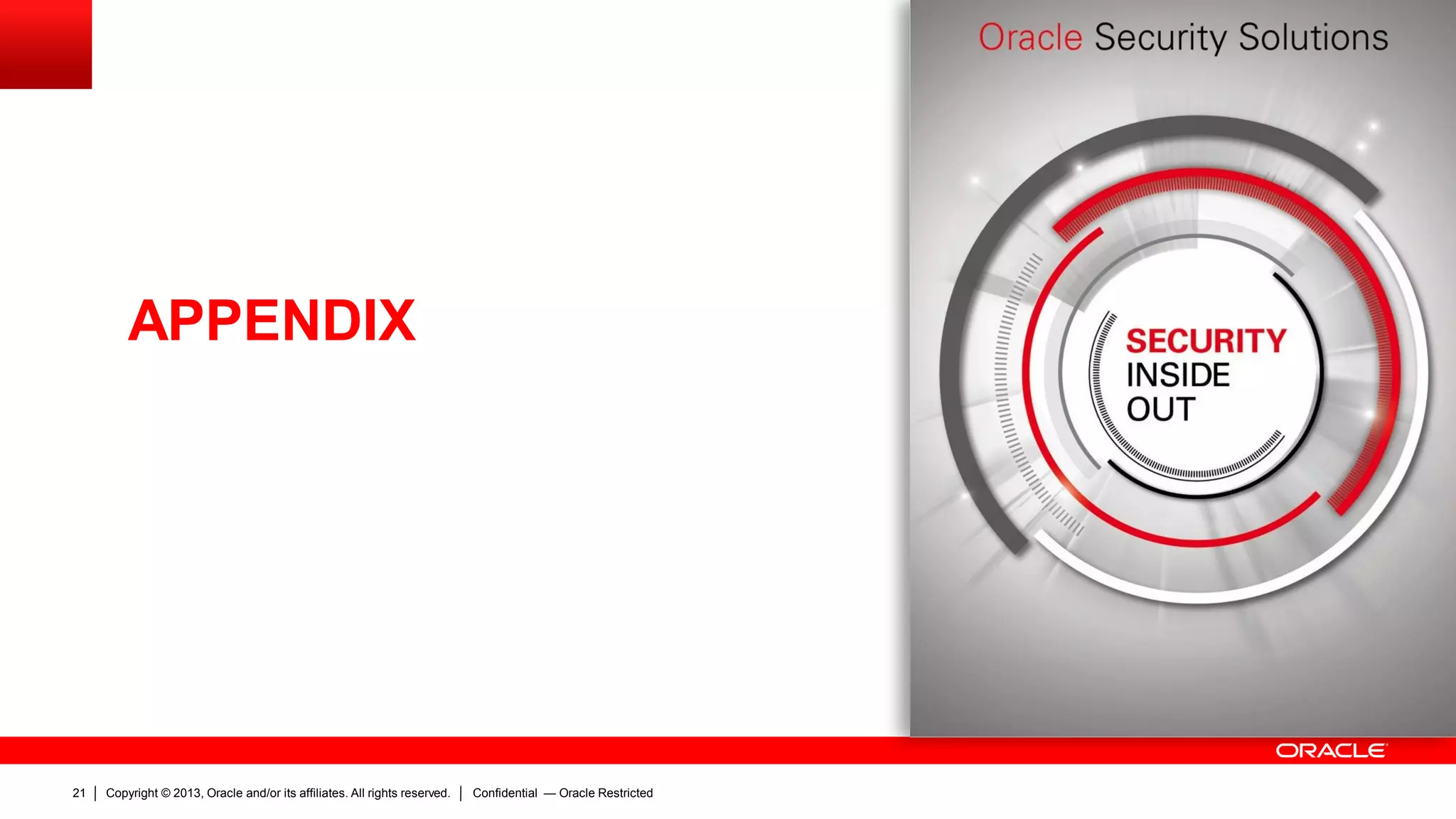 APPENDIX

Oracle Security Solutions

SECURITY
INSIDE
OUT

ORACLE

21 | Copyright © 2013, Oracle and/or its affiliates. All rights reserved. | Confidential — Oracle Restricted